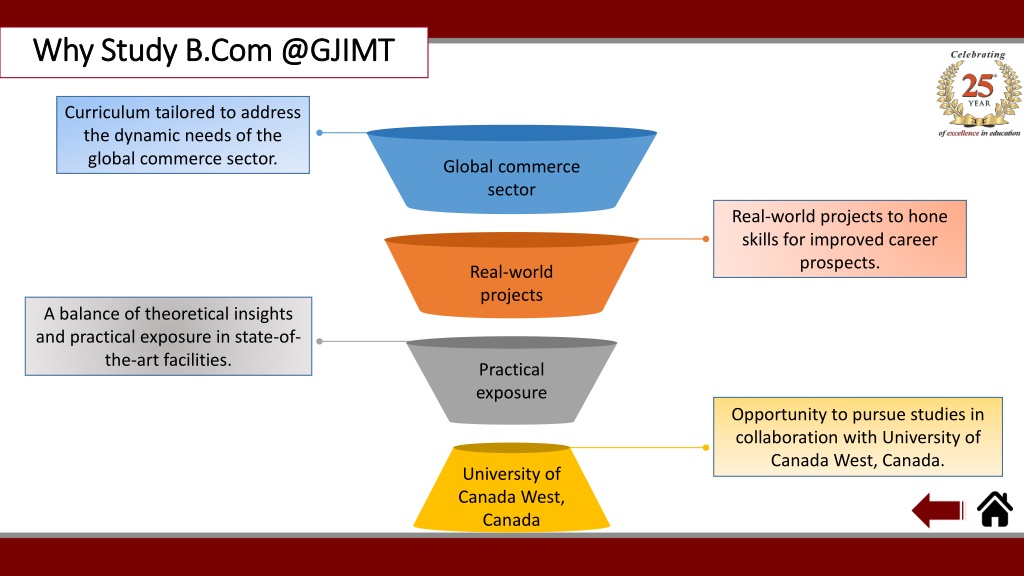 Why Study B.Com @GJIMT

Celebrating 25 YEAR of excellence in education

Curriculum tailored to address the dynamic needs of the global commerce sector.

Global commerce sector

Real-world projects to hone skills for improved career prospects.

Real-world projects

A balance of theoretical insights and practical exposure in state-of-the-art facilities.

Practical exposure

Opportunity to pursue studies in collaboration with University of Canada West, Canada.

University of Canada West, Canada